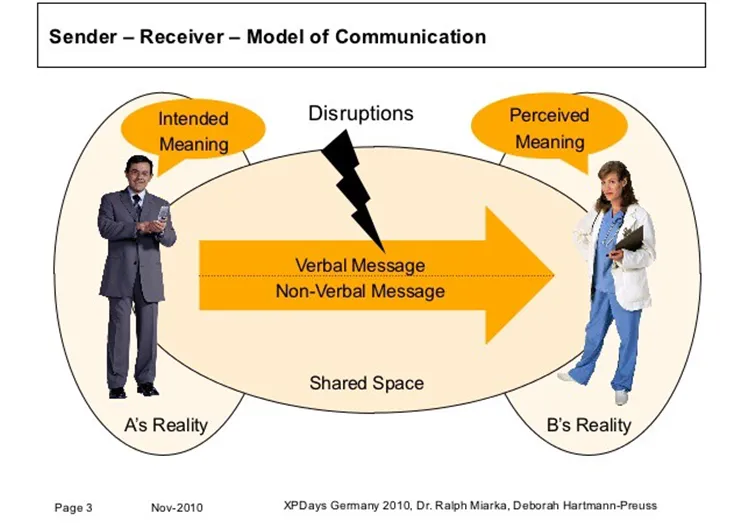 Sender – Receiver – Model of Communication

Intended Meaning

Disruptions

Perceived Meaning

Verbal Message

Non-Verbal Message

Shared Space

A's Reality

B's Reality

Page 3 Nov-2010 XPDays Germany 2010, Dr. Ralph Miarka, Deborah Hartmann-Preuss